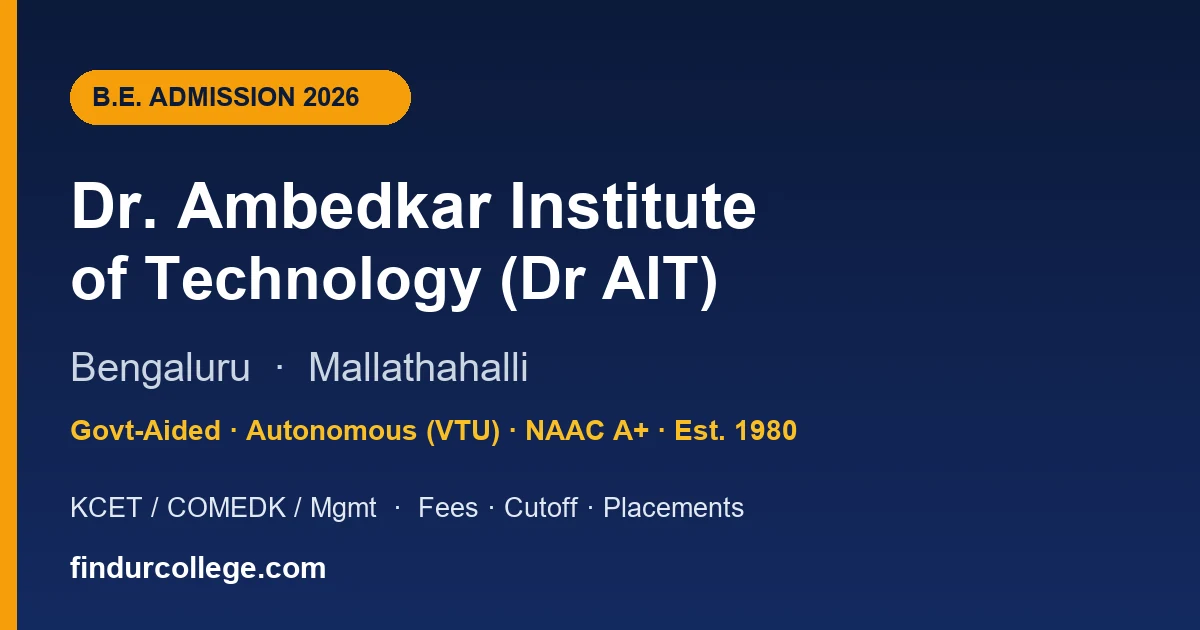 B.E. ADMISSION 2026

Dr. Ambedkar Institute of Technology (Dr AIT)

Bengaluru · Mallathahalli

Govt-Aided · Autonomous (VTU) · NAAC A+ · Est. 1980

KCET / COMEDK / Mgmt · Fees · Cutoff · Placements

findurcollege.com